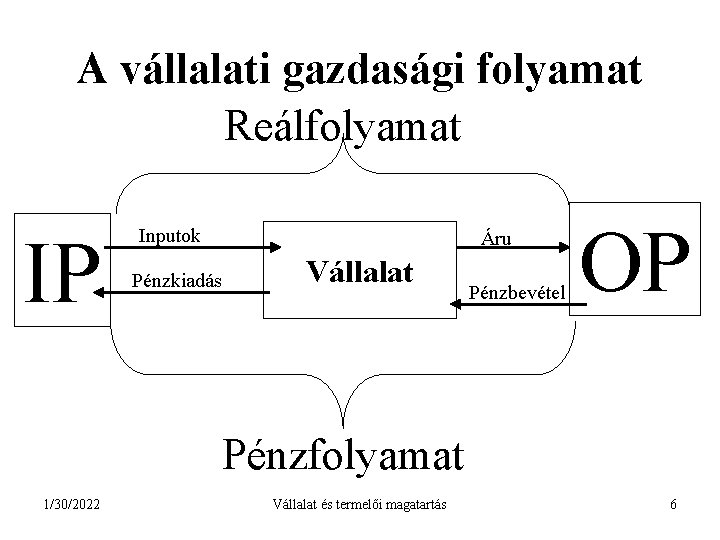 A vállalati gazdasági folyamat

Reálfolyamat

IP

Inputok

Pénzkiadás

Vállalat

Áru

Pénzbevétel

OP

Pénzfolyamat

1/30/2022

Vállalat és termelői magatartás

6